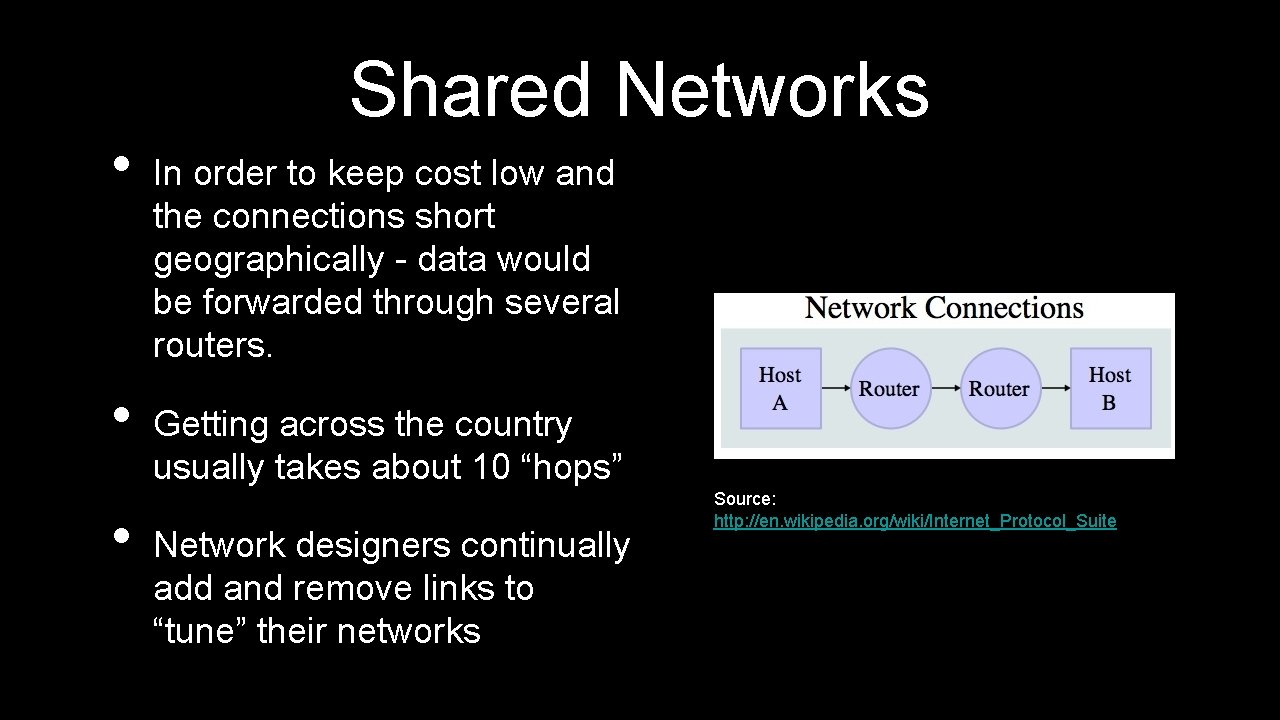 Shared Networks

• In order to keep cost low and the connections short geographically - data would be forwarded through several routers.

• Getting across the country usually takes about 10 “hops”

• Network designers continually add and remove links to “tune” their networks

Network Connections

Host A

Router

Router

Host B

Source: http://en.wikipedia.org/wiki/Internet_Protocol_Suite